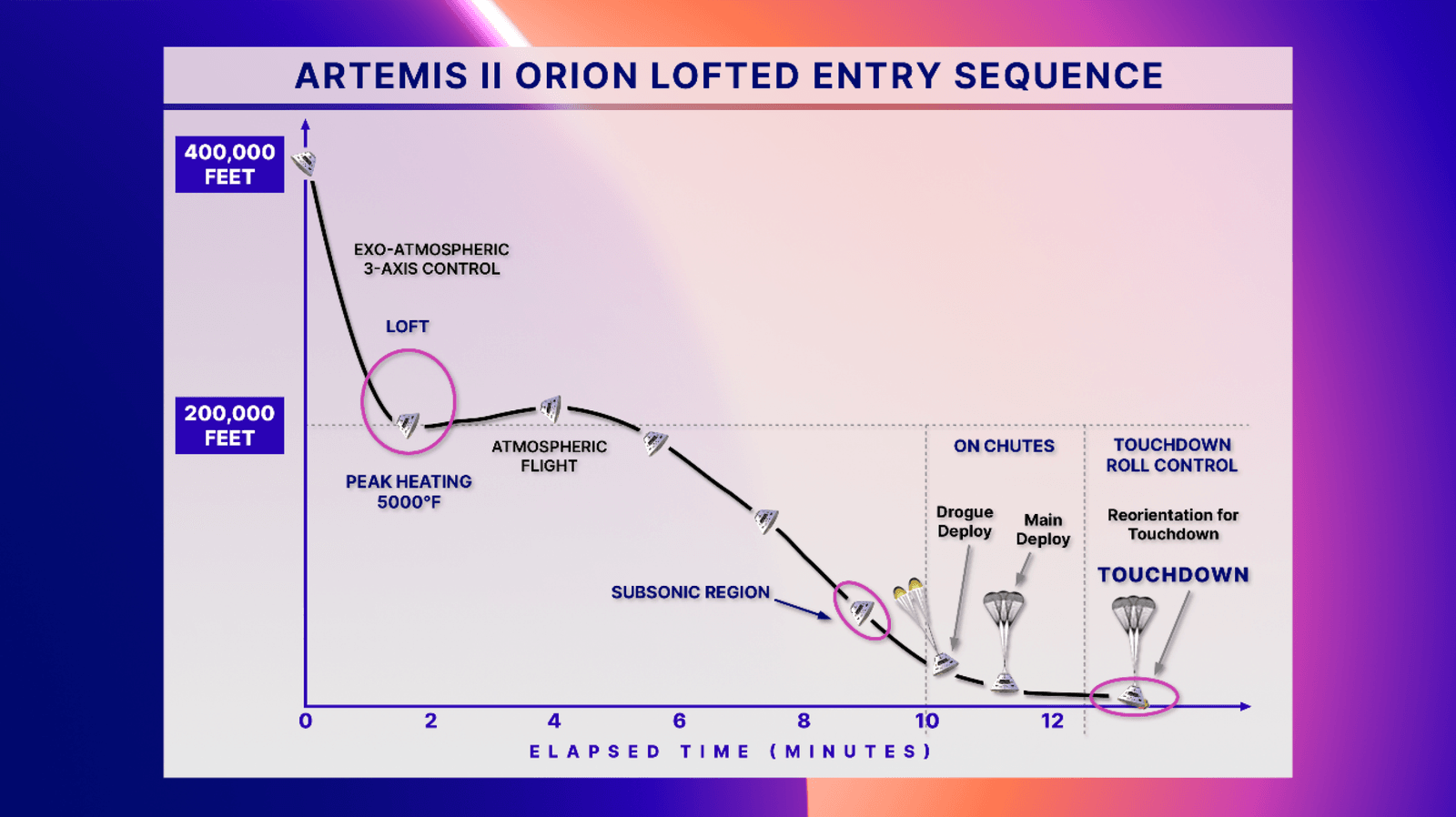 ARTEMIS II ORION LOFTED ENTRY SEQUENCE

400,000 FEET

200,000 FEET

EXO-ATMOSPHERIC 3-AXIS CONTROL

LOFT

PEAK HEATING 5000°F

ATMOSPHERIC FLIGHT

SUBSONIC REGION

ON CHUTES

Drogue Deploy

Main Deploy

TOUCHDOWN ROLL CONTROL

Reorientation for Touchdown

TOUCHDOWN

0 2 4 6 8 10 12

ELAPSED TIME (MINUTES)